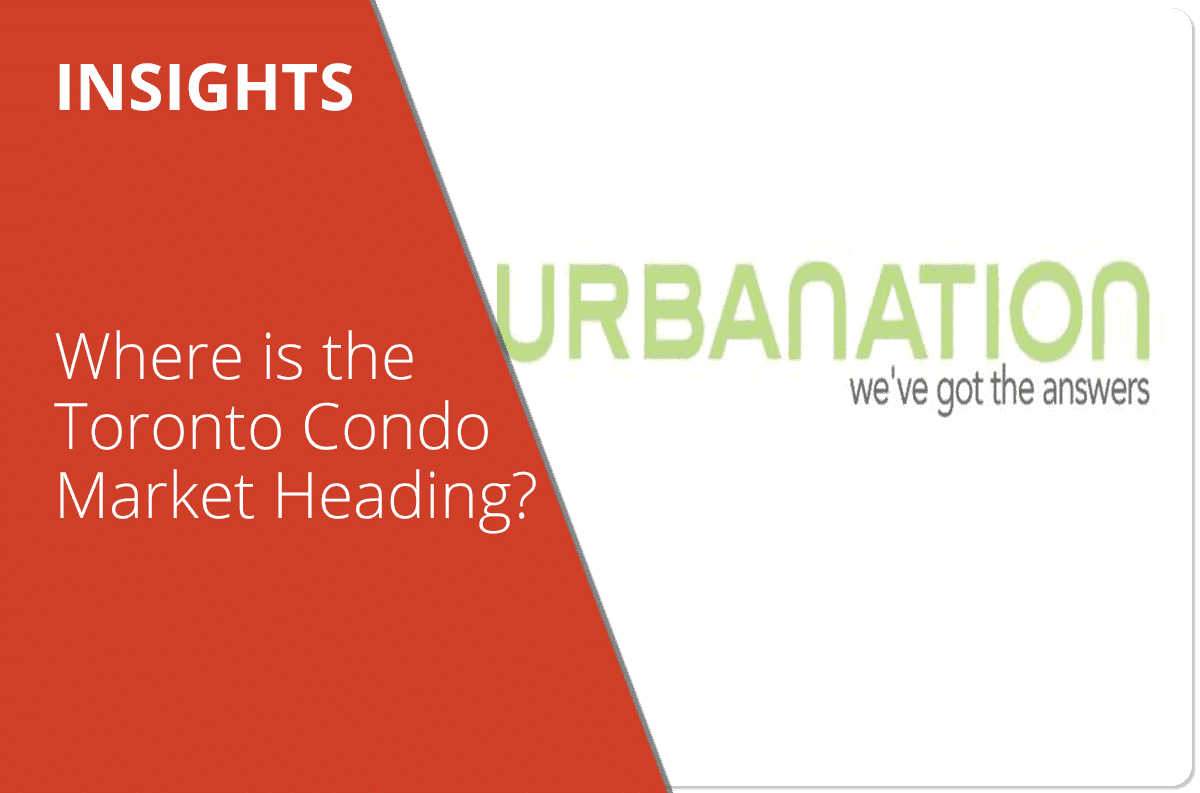 INSIGHTS

Where is the Toronto Condo Market Heading?

URBANATION
we've got the answers